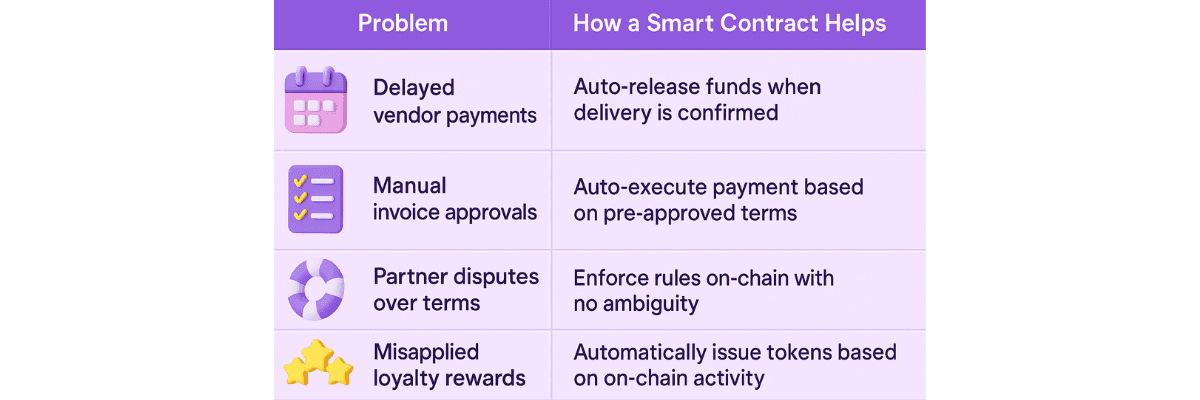 | Problem | How a Smart Contract Helps |
|---|---|
| Delayed vendor payments | Auto-release funds when delivery is confirmed |
| Manual invoice approvals | Auto-execute payment based on pre-approved terms |
| Partner disputes over terms | Enforce rules on-chain with no ambiguity |
| Misapplied loyalty rewards | Automatically issue tokens based on on-chain activity |